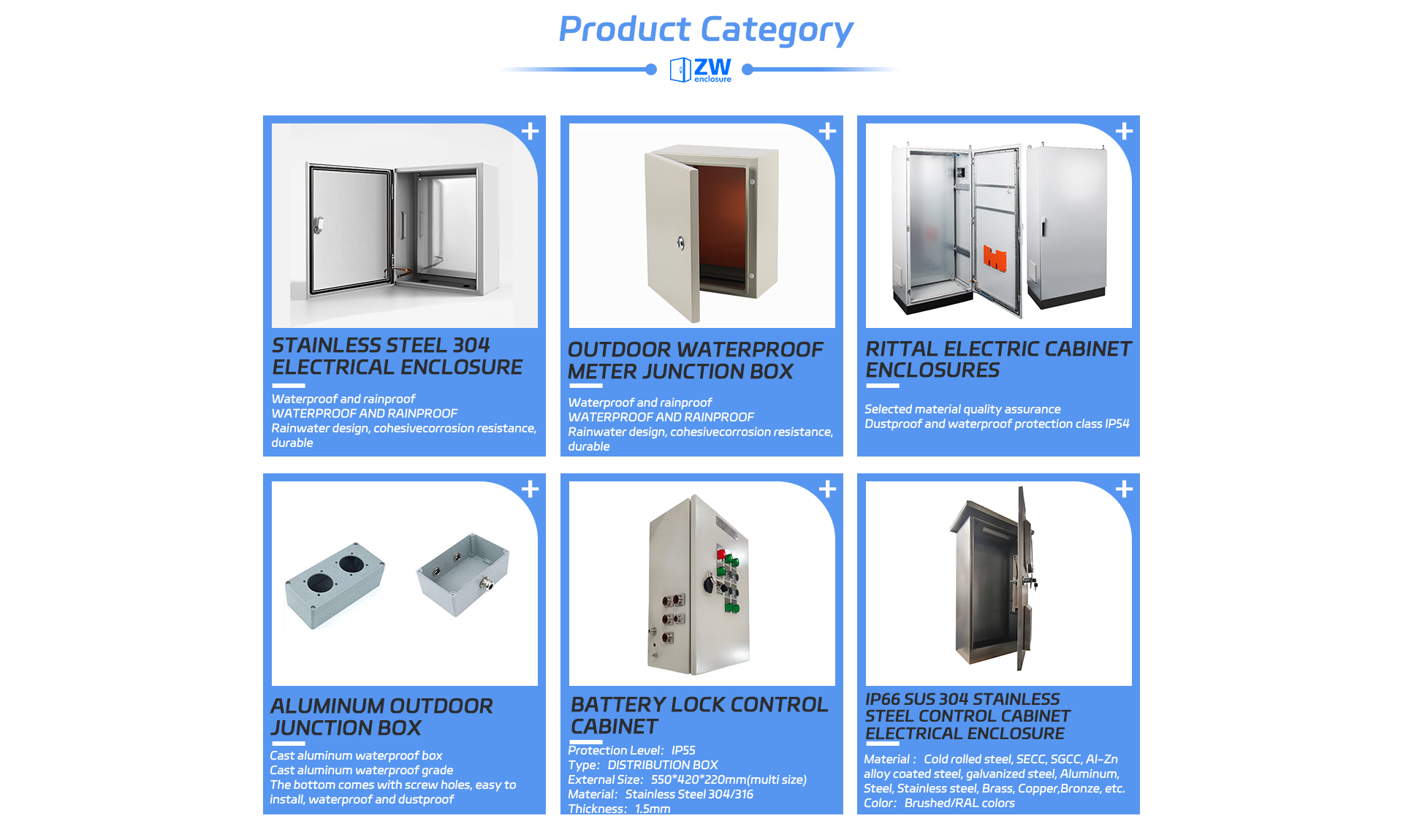 Product Category

ZW enclosure

+

STAINLESS STEEL 304 ELECTRICAL ENCLOSURE

Waterproof and rainproof
WATERPROOF AND RAINPROOF
Rainwater design, cohesivecorrosion resistance, durable

+

OUTDOOR WATERPROOF METER JUNCTION BOX

Waterproof and rainproof
WATERPROOF AND RAINPROOF
Rainwater design, cohesivecorrosion resistance, durable

+

RITTAL ELECTRIC CABINET ENCLOSURES

Selected material quality assurance
Dustproof and waterproof protection class IP54

+

ALUMINUM OUTDOOR JUNCTION BOX

Cast aluminum waterproof box
Cast aluminum waterproof grade
The bottom comes with screw holes, easy to install, waterproof and dustproof

+

BATTERY LOCK CONTROL CABINET

Protection Level: IP55
Type: DISTRIBUTION BOX
External Size: 550*420*220mm(multi size)
Material: Stainless Steel 304/316
Thickness: 1.5mm

+

IP66 SUS 304 STAINLESS STEEL CONTROL CABINET ELECTRICAL ENCLOSURE

Material : Cold rolled steel, SECC, SGCC, Al-Zn alloy coated steel, galvanized steel, Aluminum, Steel, Stainless steel, Brass, Copper,Bronze, etc.
Color: Brushed/RAL colors